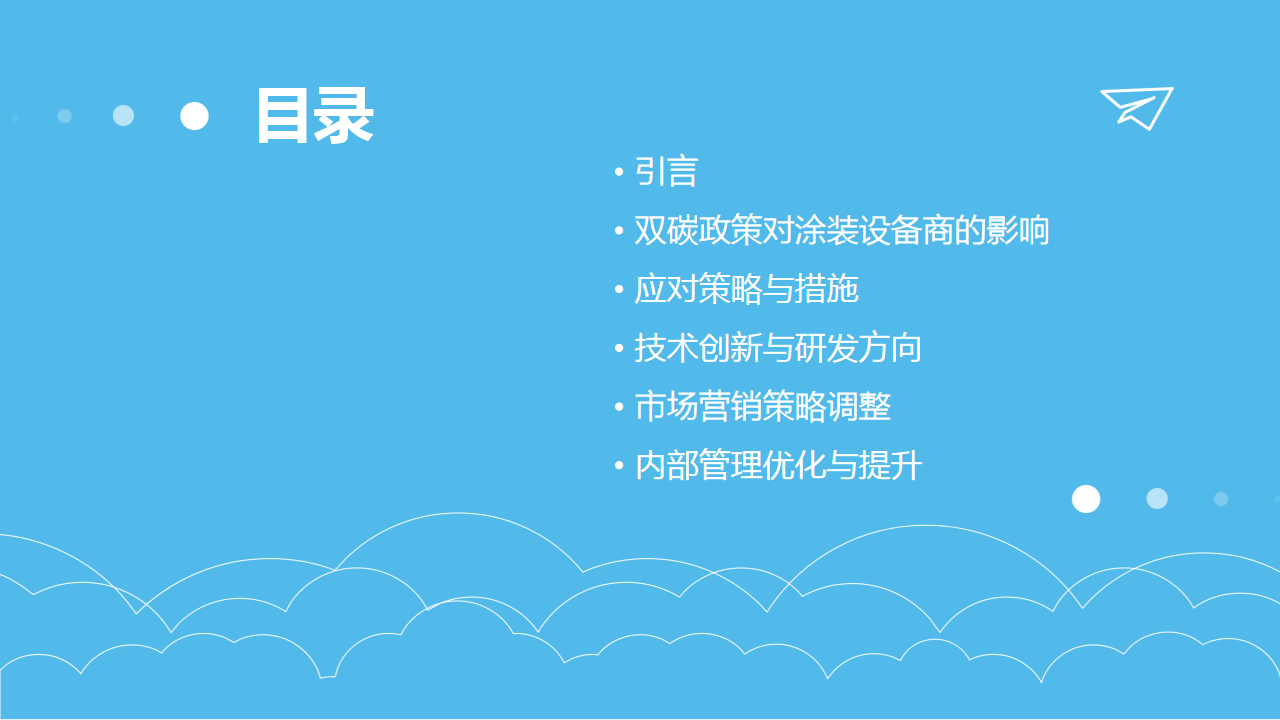 目录

• 引言
• 双碳政策对涂装设备商的影响
• 应对策略与措施
• 技术创新与研发方向
• 市场营销策略调整
• 内部管理优化与提升